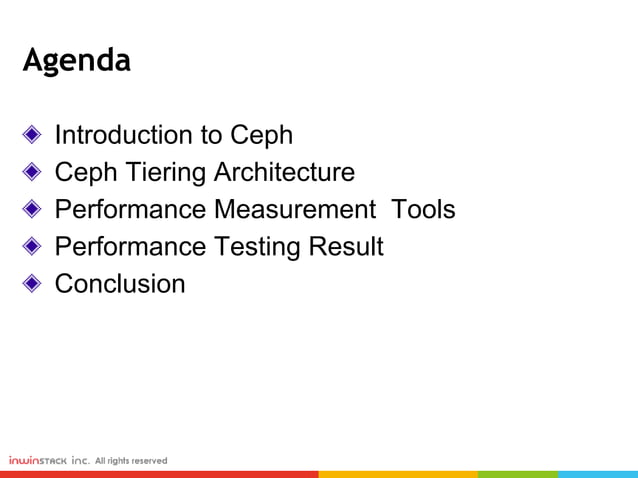 Agenda

Introduction to Ceph
Ceph Tiering Architecture
Performance Measurement Tools
Performance Testing Result
Conclusion

inwinSTACK inc. All rights reserved